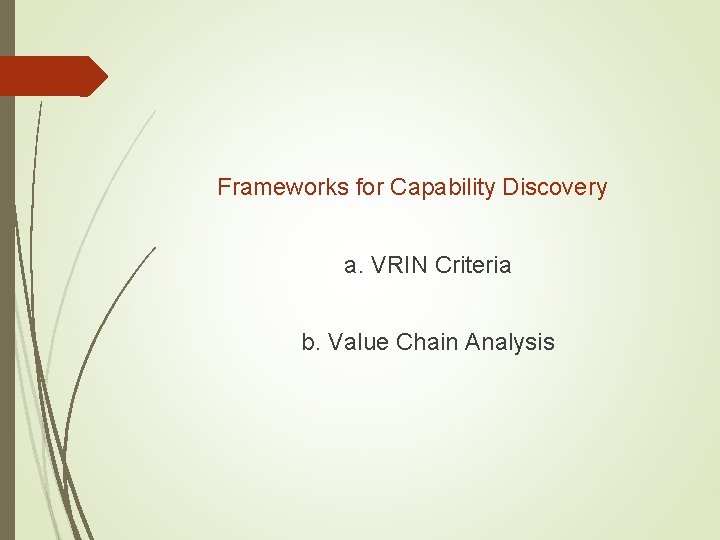 Frameworks for Capability Discovery

a. VRIN Criteria

b. Value Chain Analysis